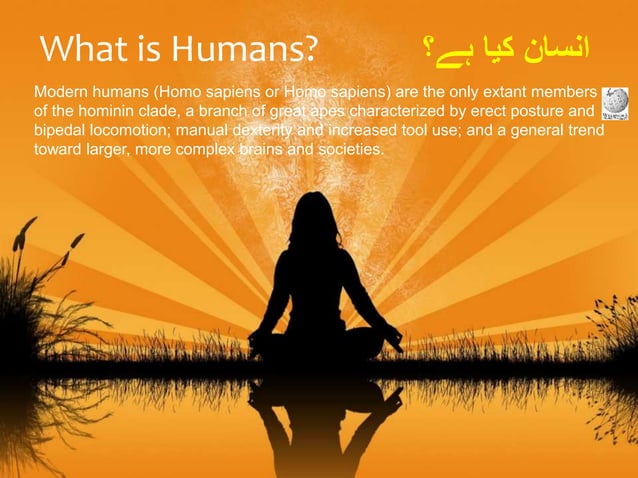 What is Humans? انسان کیا ہے؟

Modern humans (Homo sapiens or Homo sapiens) are the only extant members of the hominin clade, a branch of great apes characterized by erect posture and bipedal locomotion; manual dexterity and increased tool use; and a general trend toward larger, more complex brains and societies.